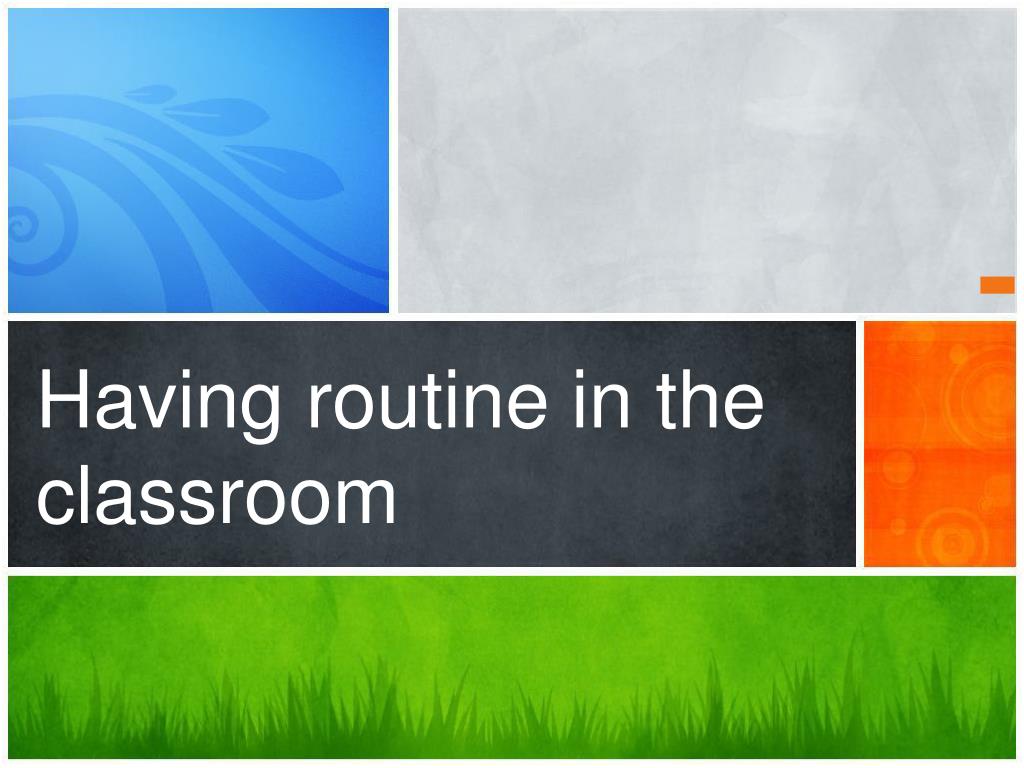 Having routine in the classroom